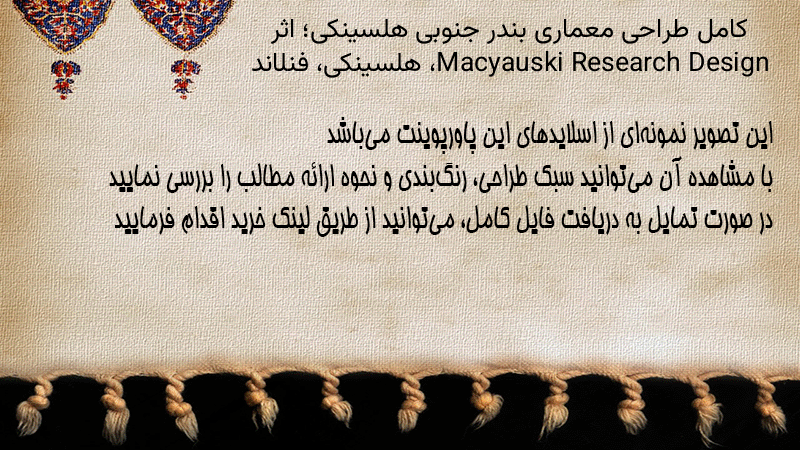 کامل طراحی معماری بندر جنوبی هلسینکی؛ اثر Macyauski Research Design، هلسینکی، فنلاند

این تصویر نمونه‌ای از اسلایدهای این پاورپوینت می‌باشد
با مشاهده آن می‌توانید سبک طراحی، رنگ‌بندی و نحوه ارائه مطالب را بررسی نمایید
در صورت تمایل به دریافت فایل کامل، می‌توانید از طریق لینک خرید اقدام فرمایید